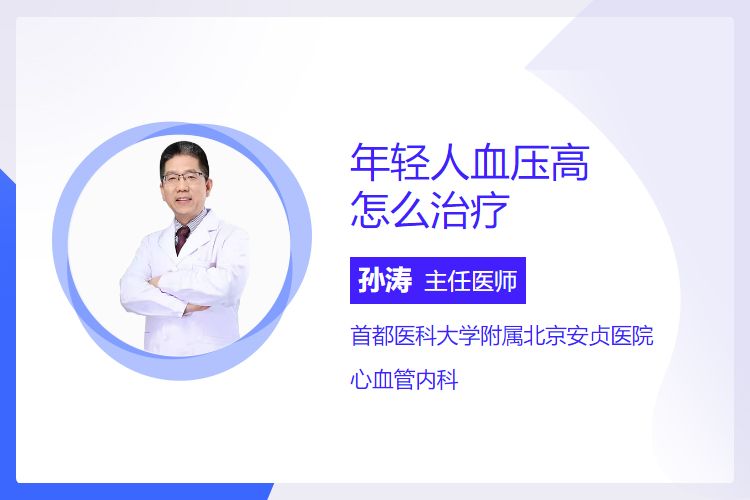 年轻人血压高
怎么治疗

孙涛 主任医师

首都医科大学附属北京安贞医院

心血管内科